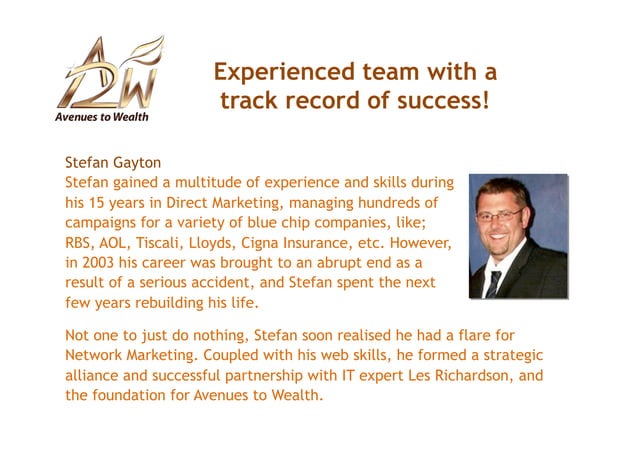 A2W
Avenues to Wealth

Experienced team with a track record of success!

Stefan Gayton
Stefan gained a multitude of experience and skills during his 15 years in Direct Marketing, managing hundreds of campaigns for a variety of blue chip companies, like; RBS, AOL, Tiscali, Lloyds, Cigna Insurance, etc. However, in 2003 his career was brought to an abrupt end as a result of a serious accident, and Stefan spent the next few years rebuilding his life.

Not one to just do nothing, Stefan soon realised he had a flare for Network Marketing. Coupled with his web skills, he formed a strategic alliance and successful partnership with IT expert Les Richardson, and the foundation for Avenues to Wealth.